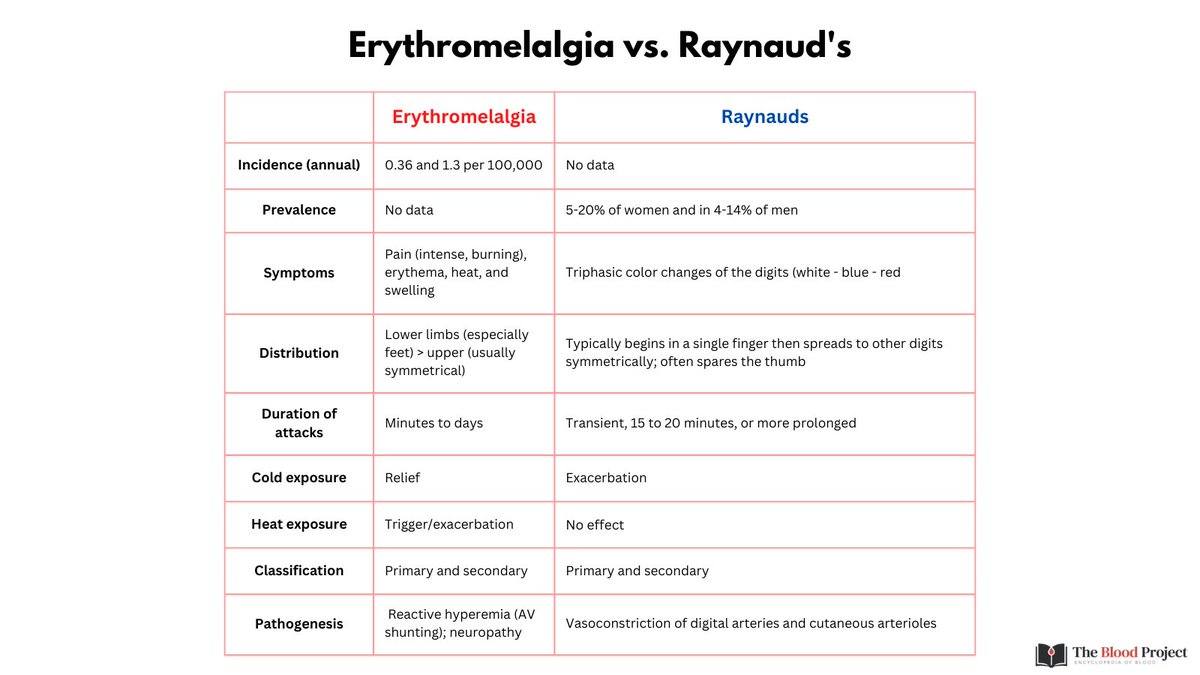 Erythromelalgia vs. Raynaud's

| | Erythromelalgia | Raynauds |
|---|---|---|
| Incidence (annual) | 0.36 and 1.3 per 100,000 | No data |
| Prevalence | No data | 5-20% of women and in 4-14% of men |
| Symptoms | Pain (intense, burning), erythema, heat, and swelling | Triphasic color changes of the digits (white - blue - red |
| Distribution | Lower limbs (especially feet) > upper (usually symmetrical) | Typically begins in a single finger then spreads to other digits symmetrically; often spares the thumb |
| Duration of attacks | Minutes to days | Transient, 15 to 20 minutes, or more prolonged |
| Cold exposure | Relief | Exacerbation |
| Heat exposure | Trigger/exacerbation | No effect |
| Classification | Primary and secondary | Primary and secondary |
| Pathogenesis | Reactive hyperemia (AV shunting); neuropathy | Vasoconstriction of digital arteries and cutaneous arterioles |

The Blood Project
ENCYCLOPEDIA OF BLOOD